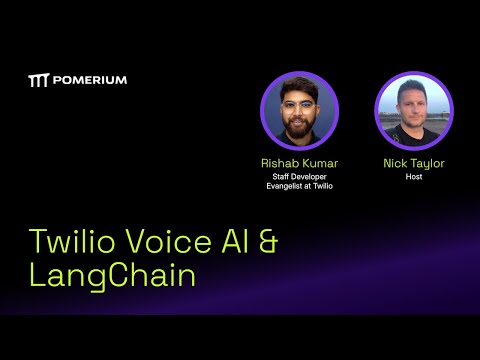 POMERIUM

Rishab Kumar
Staff Developer Evangelist at Twilio

Nick Taylor
Host

Twilio Voice AI & LangChain